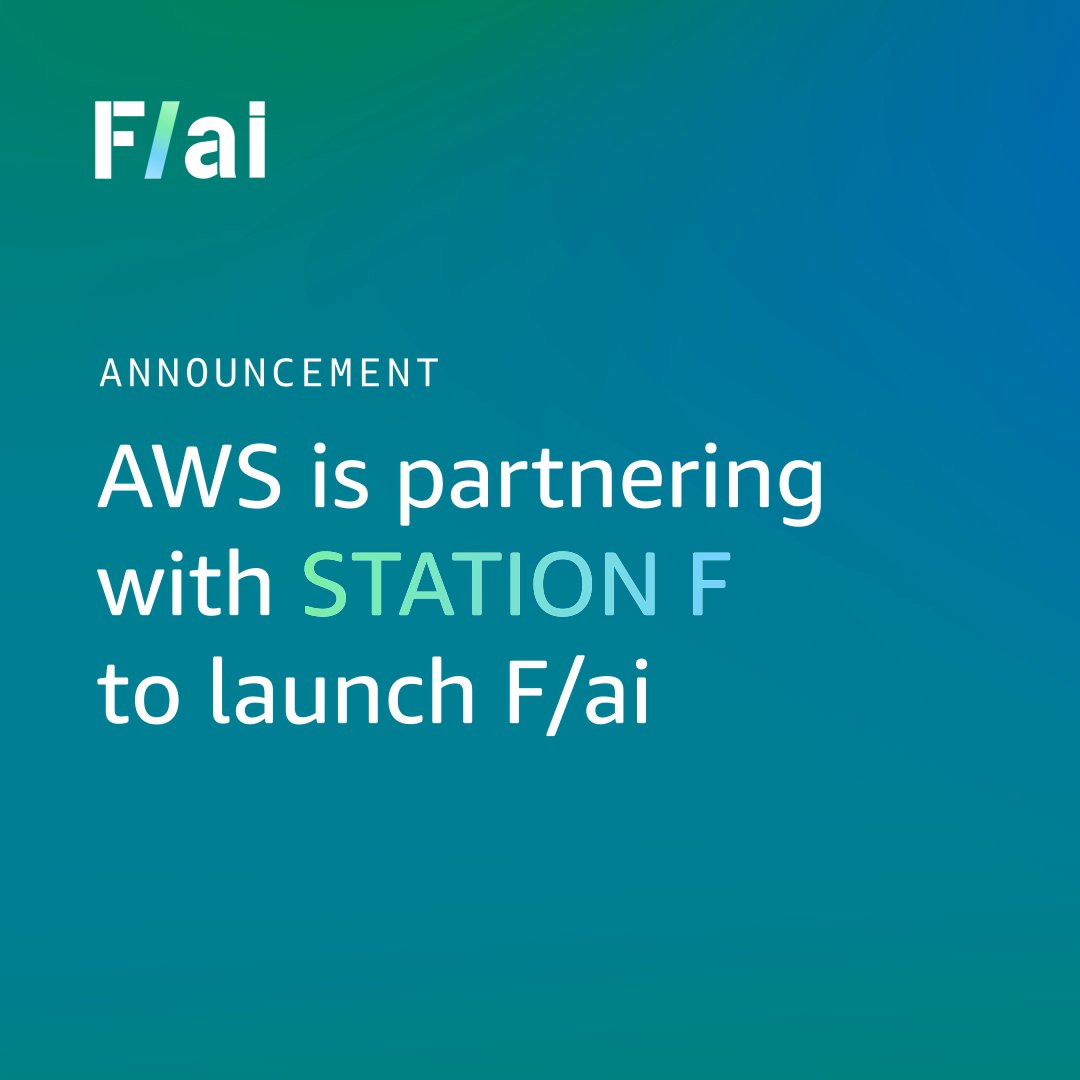 F/ai

ANNOUNCEMENT

AWS is partnering with STATION F to launch F/ai